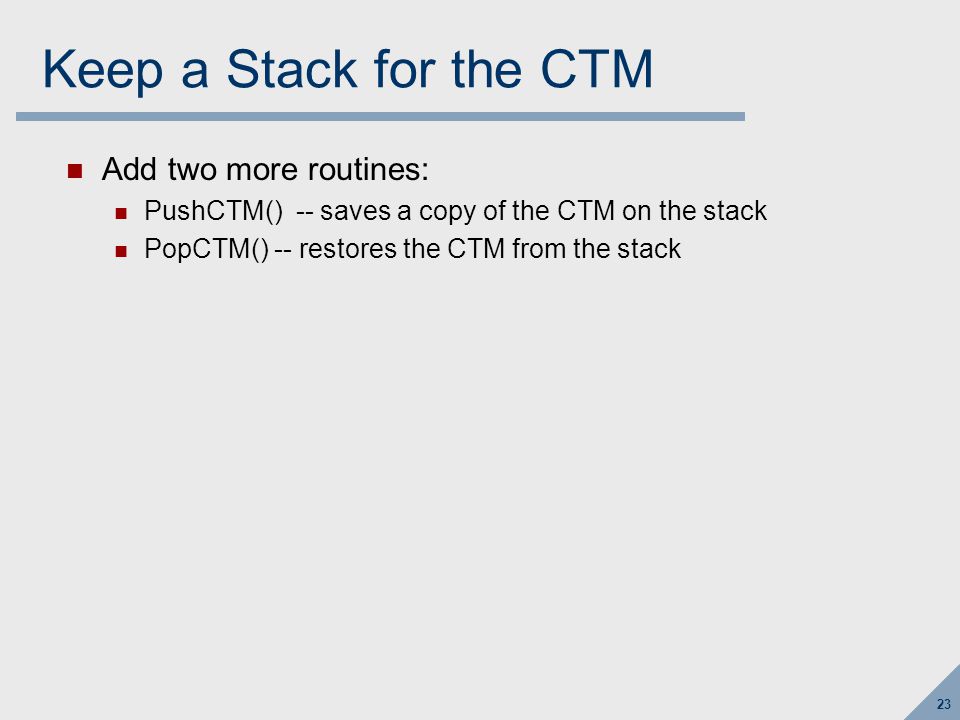 Keep a Stack for the CTM

Add two more routines:

PushCTM() -- saves a copy of the CTM on the stack

PopCTM() -- restores the CTM from the stack

23